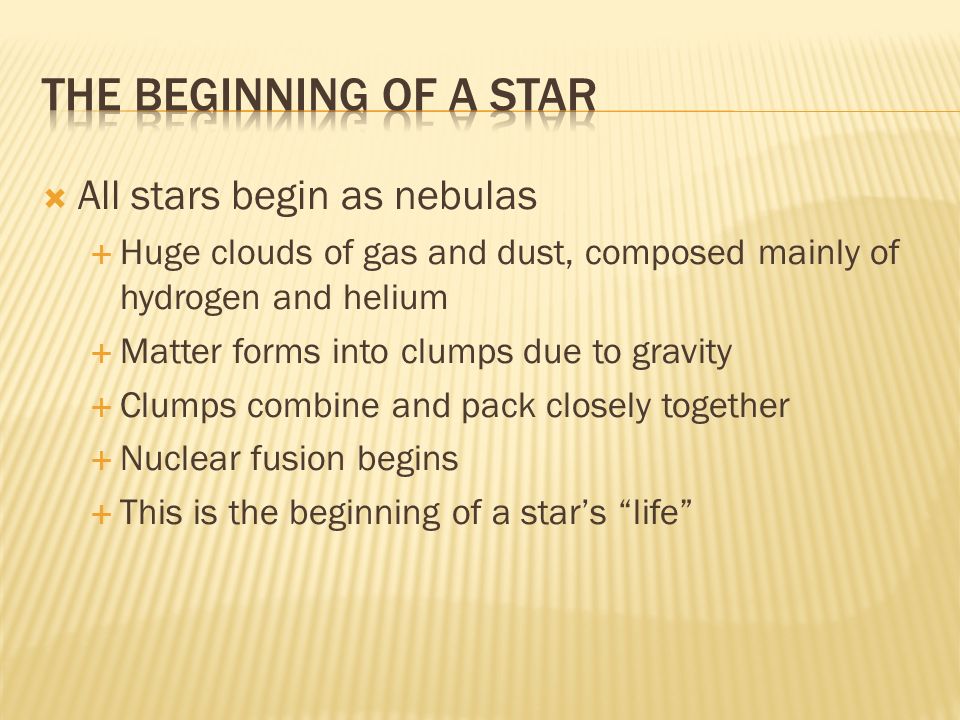 THE BEGINNING OF A STAR

All stars begin as nebulas

Huge clouds of gas and dust, composed mainly of hydrogen and helium

Matter forms into clumps due to gravity

Clumps combine and pack closely together

Nuclear fusion begins

This is the beginning of a star’s “life”